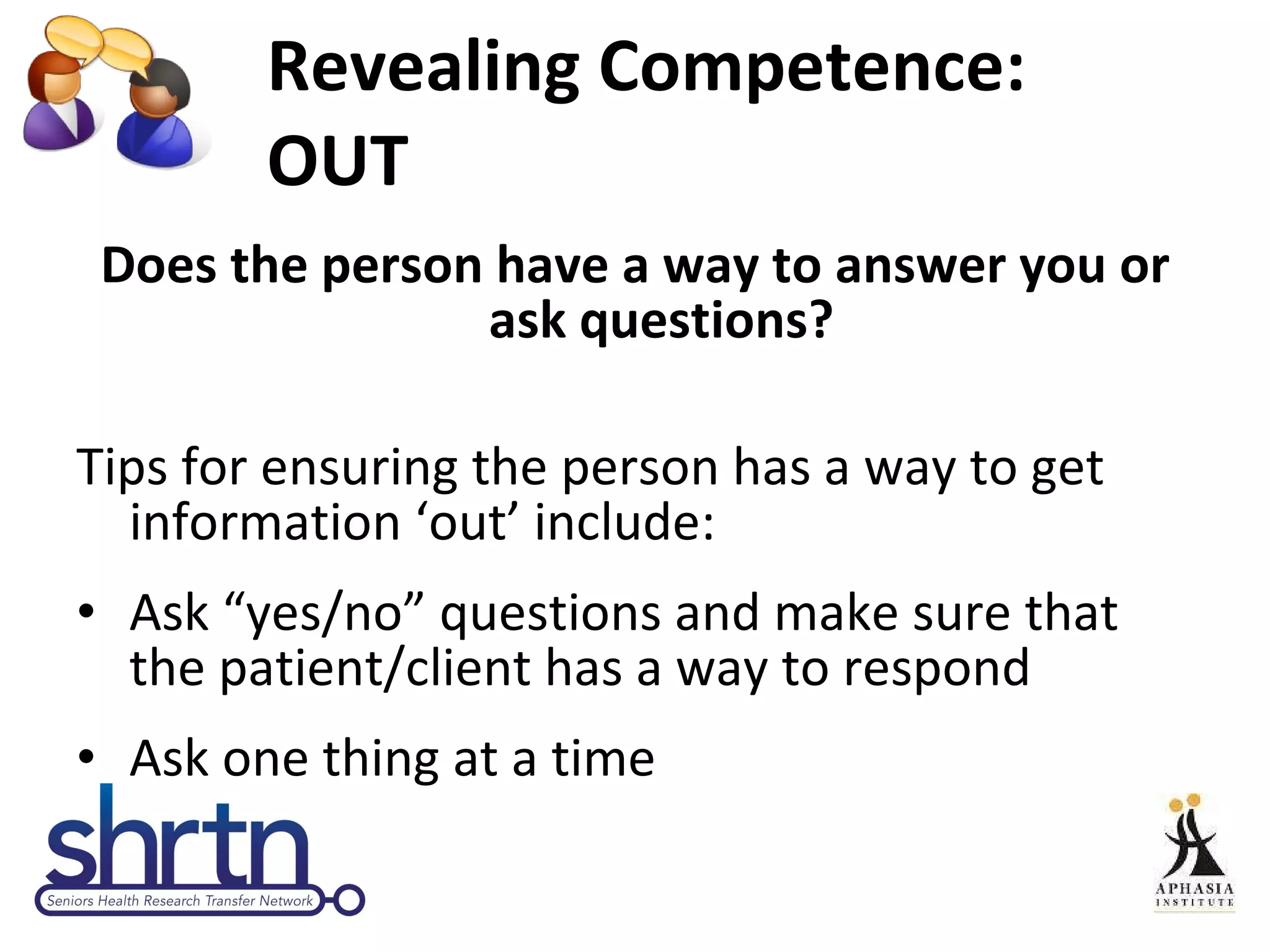 Revealing Competence: OUT

Does the person have a way to answer you or ask questions?

Tips for ensuring the person has a way to get information ‘out’ include:

• Ask “yes/no” questions and make sure that the patient/client has a way to respond

• Ask one thing at a time

shrtn
Seniors Health Research Transfer Network

APHASIA INSTITUTE